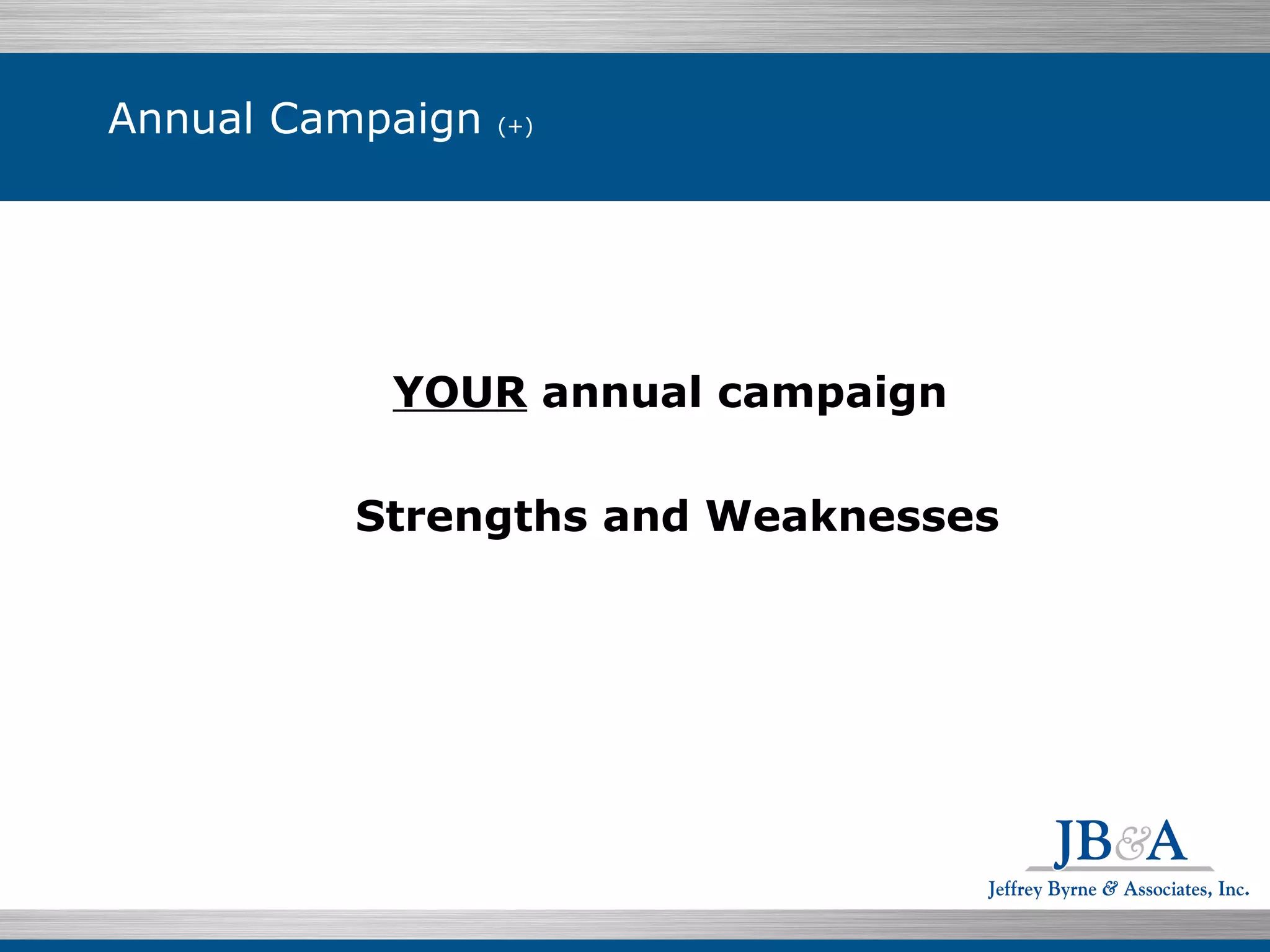 Annual Campaign (+)

YOUR annual campaign

Strengths and Weaknesses

JB&A
Jeffrey Byrne & Associates, Inc.